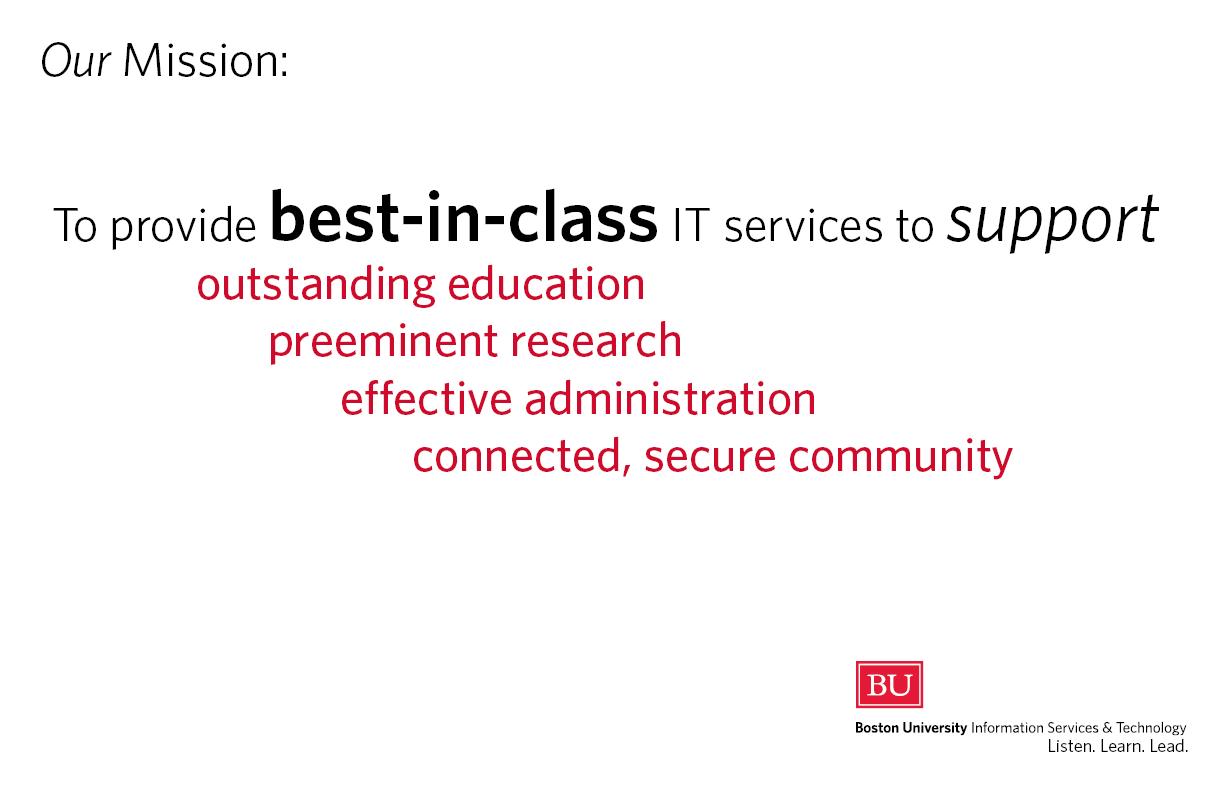 Our Mission:

To provide best-in-class IT services to support
outstanding education
preeminent research
effective administration
connected, secure community

BU
Boston University Information Services & Technology
Listen. Learn. Lead.